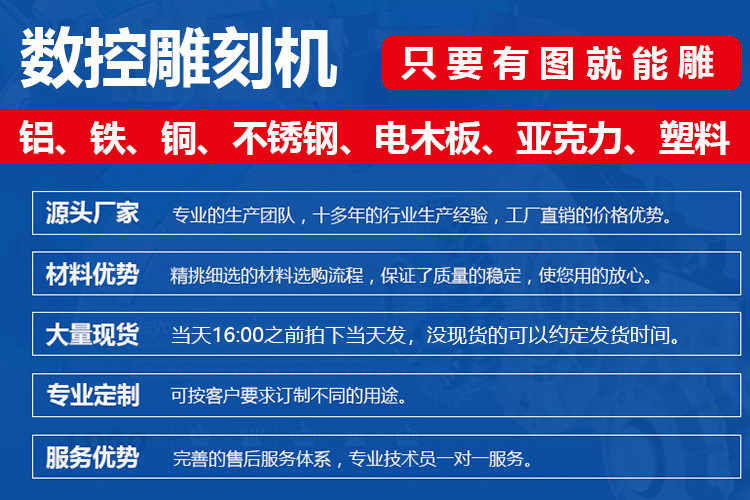 数控雕刻机

只要有图就能雕

铝、铁、铜、不锈钢、电木板、亚克力、塑料

源头厂家 专业的生产团队，十多年的行业生产经验，工厂直销的价格优势。

材料优势 精挑细选的材料选购流程，保证了质量的稳定，使您用的放心。

大量现货 当天16:00之前拍下当天发，没现货的可以约定发货时间。

专业定制 可按客户要求订制不同的用途。

服务优势 完善的售后服务体系，专业技术员一对一服务。